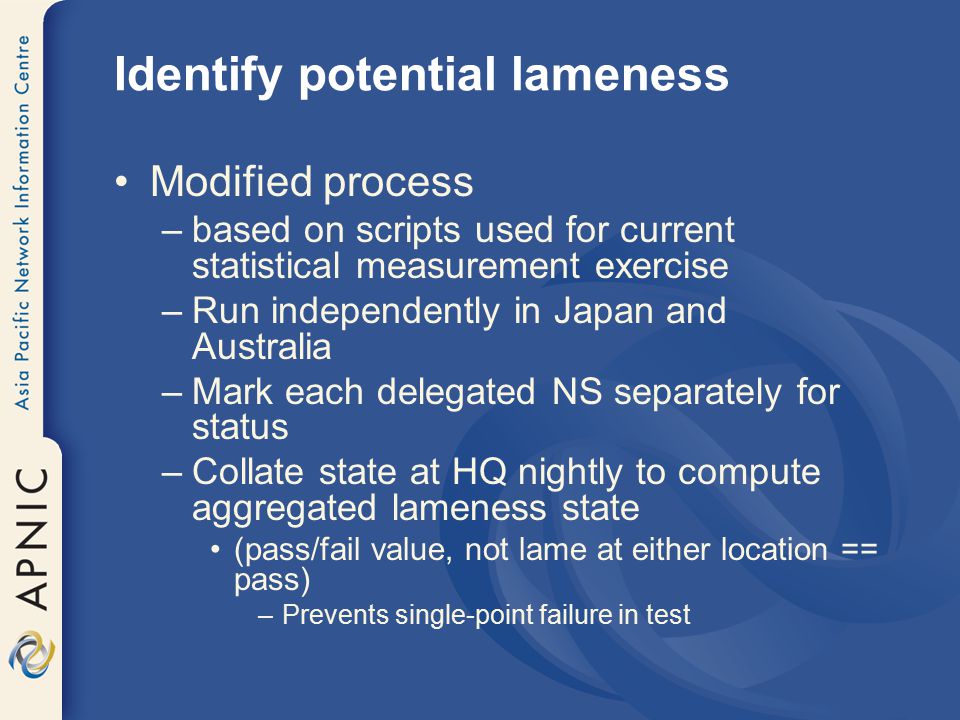 Asia Pacific Network Information Centre

APNIC

Identify potential lameness

• Modified process
– based on scripts used for current statistical measurement exercise
– Run independently in Japan and Australia
– Mark each delegated NS separately for status
– Collate state at HQ nightly to compute aggregated lameness state
• (pass/fail value, not lame at either location == pass)
– Prevents single-point failure in test